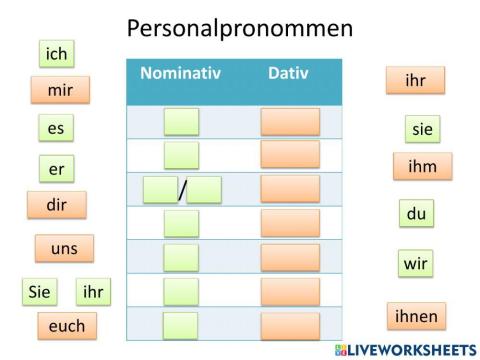 Personalpronommen

ich

mir

es

er

dir

uns

Sie

ihr

euch

| Nominativ | Dativ |
|---|---|
| | |
| | |
| / | |
| | |
| | |
| | |
| | |

ihr

sie

ihm

du

wir

ihnen

LIVEWORKSHEETS